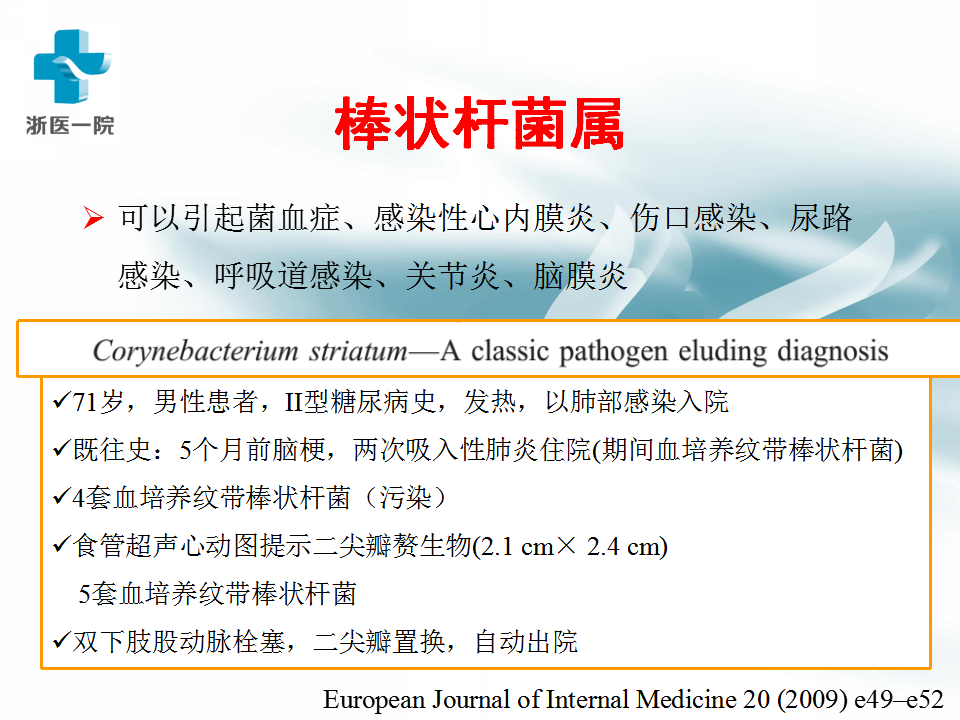 浙医一院

棒状杆菌属

➢ 可以引起菌血症、感染性心内膜炎、伤口感染、尿路感染、呼吸道感染、关节炎、脑膜炎

Corynebacterium striatum—A classic pathogen eluding diagnosis

✓71岁，男性患者，II型糖尿病史，发热，以肺部感染入院

✓既往史：5个月前脑梗，两次吸入性肺炎住院(期间血培养纹带棒状杆菌)

✓4套血培养纹带棒状杆菌（污染）

✓食管超声心动图提示二尖瓣赘生物(2.1 cm× 2.4 cm)

5套血培养纹带棒状杆菌

✓双下肢股动脉栓塞，二尖瓣置换，自动出院

European Journal of Internal Medicine 20 (2009) e49–e52